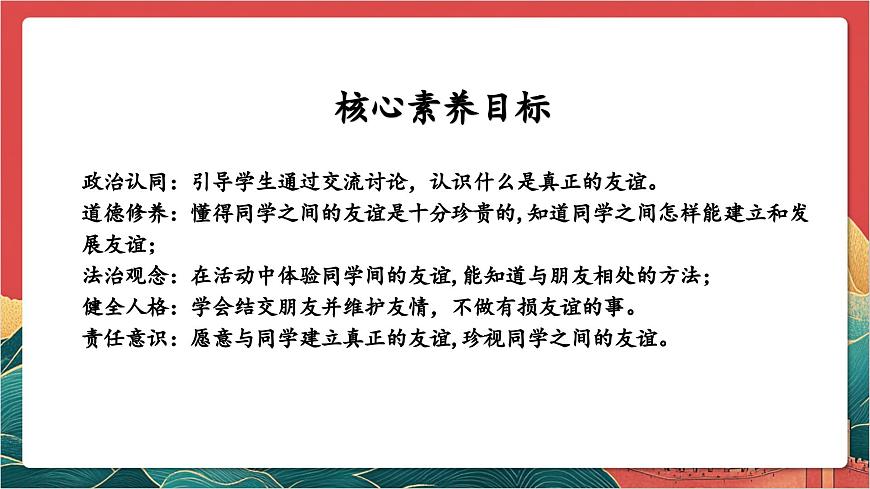 核心素养目标

政治认同：引导学生通过交流讨论，认识什么是真正的友谊。
道德修养：懂得同学之间的友谊是十分珍贵的,知道同学之间怎样能建立和发展友谊;
法治观念：在活动中体验同学间的友谊,能知道与朋友相处的方法；
健全人格：学会结交朋友并维护友情，不做有损友谊的事。
责任意识：愿意与同学建立真正的友谊,珍视同学之间的友谊。